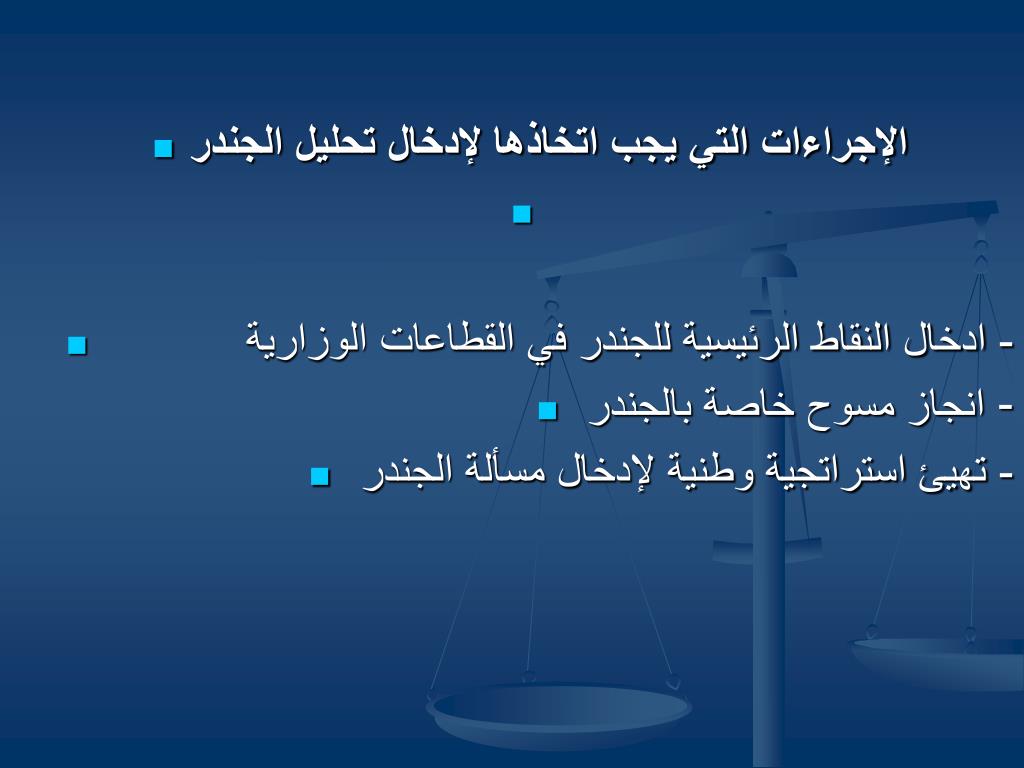 الإجراءات التي يجب اتخاذها لإدخال تحليل الجندر

- ادخال النقاط الرئيسية للجندر في القطاعات الوزارية
- انجاز مسوح خاصة بالجندر
- تهيئ استراتجية وطنية لإدخال مسألة الجندر